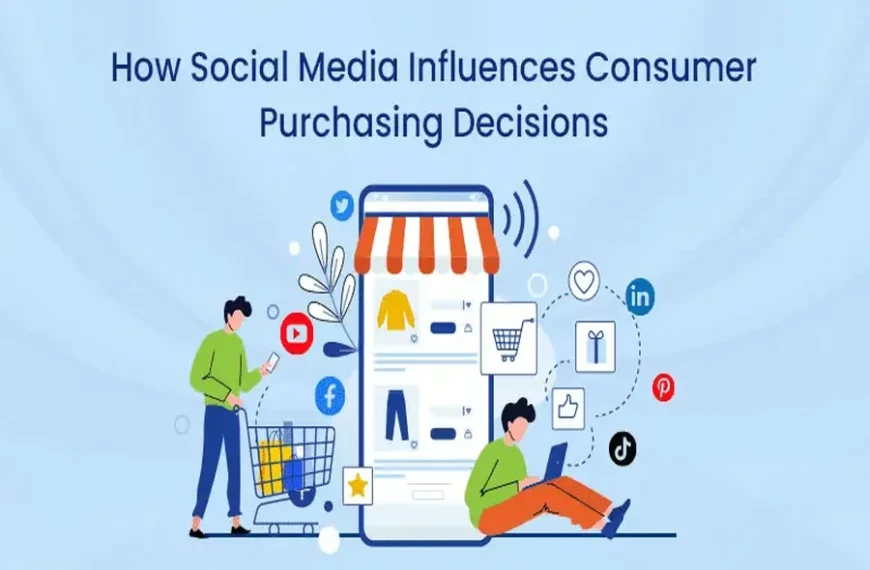 How Social Media Influences Consumer Purchasing Decisions